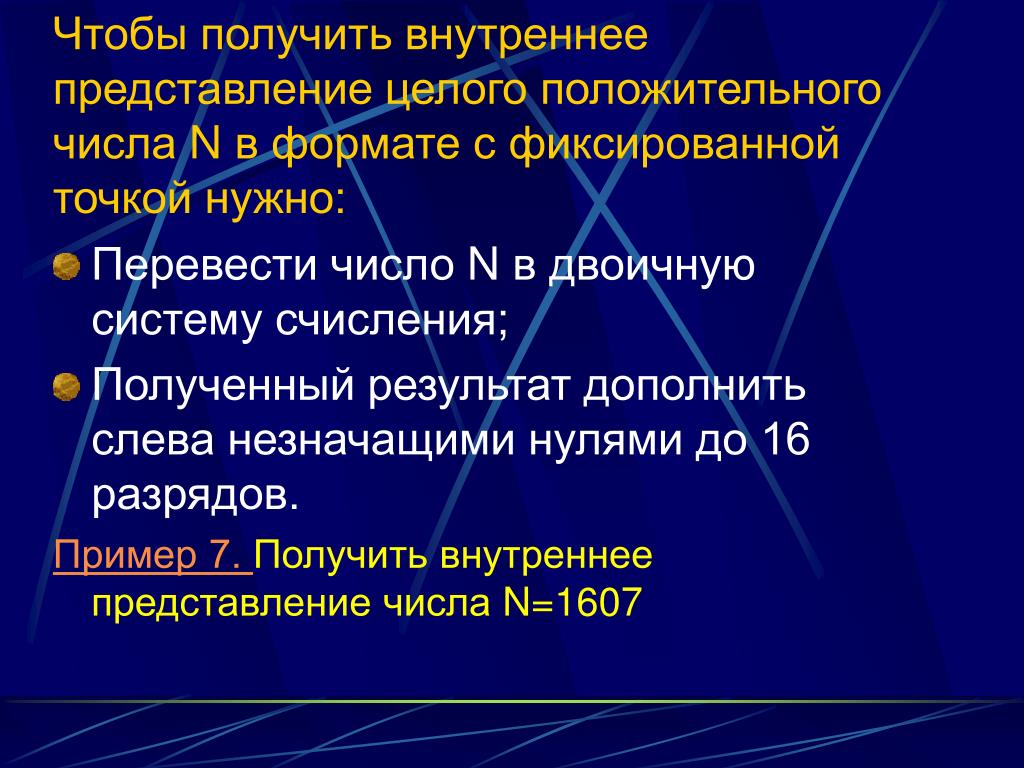 Чтобы получить внутреннее представление целого положительного числа N в формате с фиксированной точкой нужно:

Перевести число N в двоичную систему счисления;

Полученный результат дополнить слева незначащими нулями до 16 разрядов.

Пример 7. Получить внутреннее представление числа N=1607